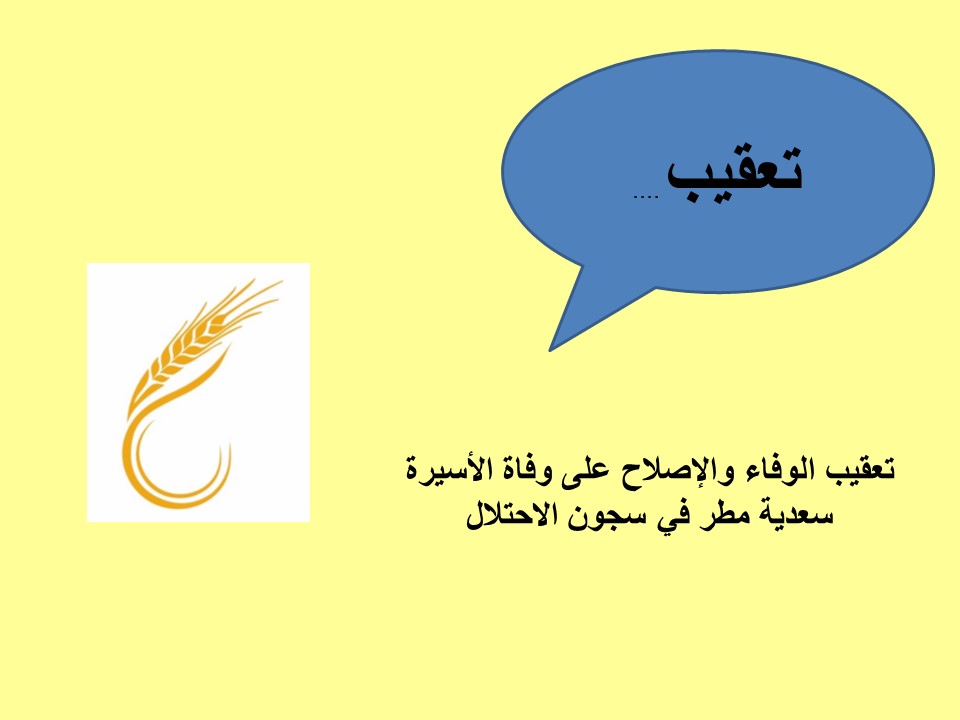 تعقيب ....

تعقيب الوفاء والإصلاح على وفاة الأسيرة سعدية مطر في سجون الاحتلال